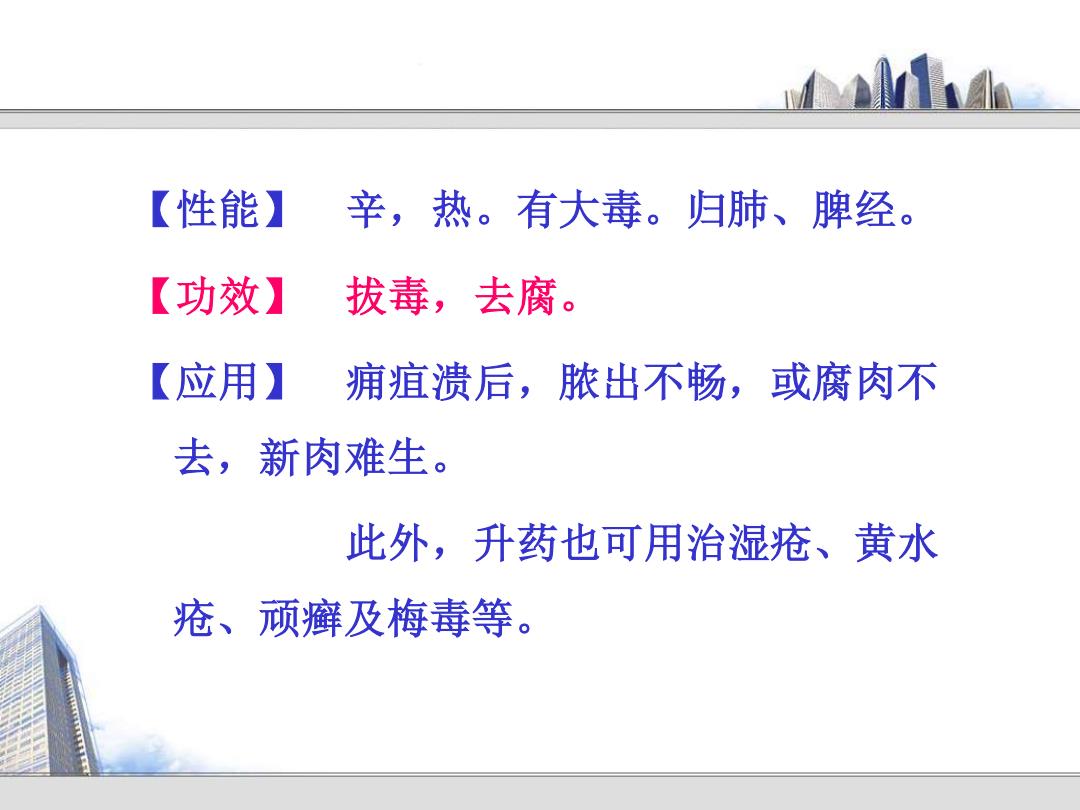 【性能】　辛，热。有大毒。归肺、脾经。

【功效】　拔毒，去腐。

【应用】　痈疽溃后，脓出不畅，或腐肉不去，新肉难生。

此外，升药也可用治湿疮、黄水疮、顽癣及梅毒等。